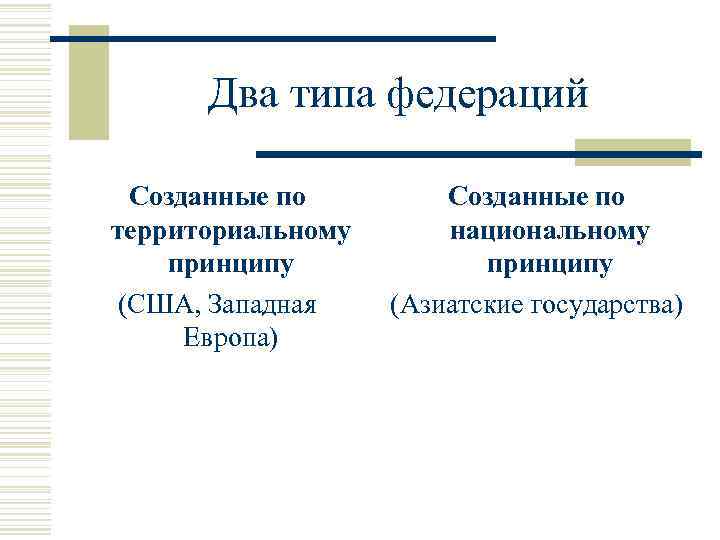 Два типа федераций

Созданные по территориальному принципу

(США, Западная Европа)

Созданные по национальному принципу

(Азиатские государства)